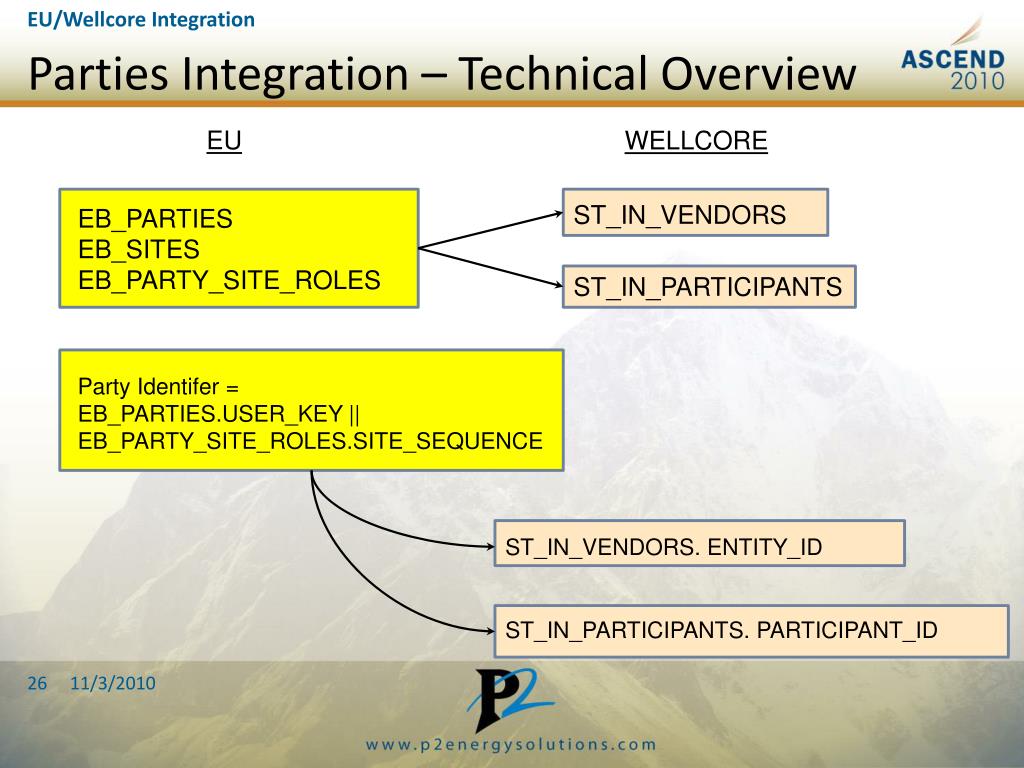 EU/Wellcore Integration

Parties Integration – Technical Overview

ASCEND 2010

EU

WELLCORE

EB_PARTIES
EB_SITES
EB_PARTY_SITE_ROLES

ST_IN_VENDORS

ST_IN_PARTICIPANTS

Party Identifer =
EB_PARTIES.USER_KEY ||
EB_PARTY_SITE_ROLES.SITE_SEQUENCE

ST_IN_VENDORS. ENTITY_ID

ST_IN_PARTICIPANTS. PARTICIPANT_ID

26 11/3/2010

P2

www.p2energysolutions.com